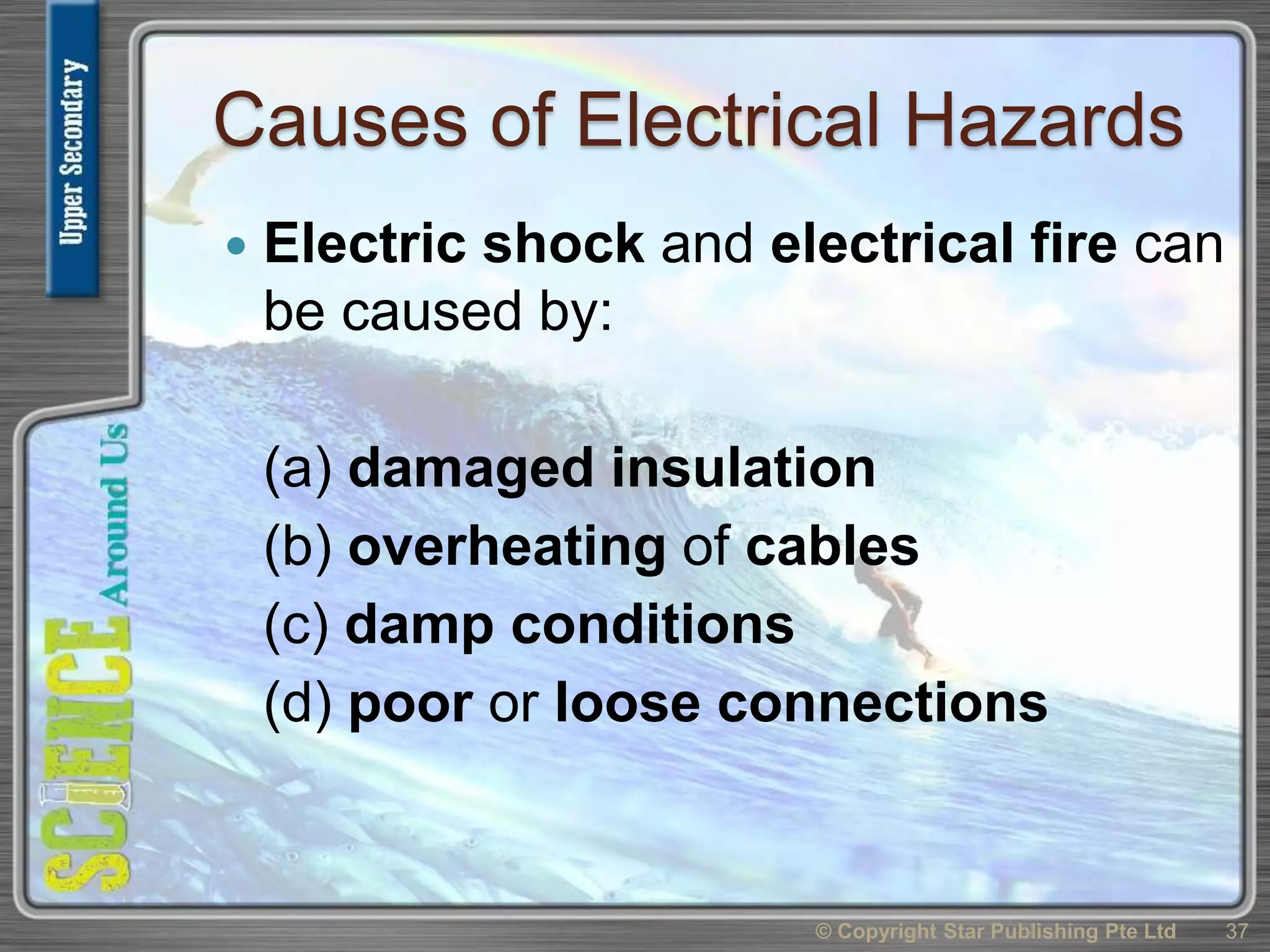 Upper Secondary

Causes of Electrical Hazards

• Electric shock and electrical fire can be caused by:

(a) damaged insulation
(b) overheating of cables
(c) damp conditions
(d) poor or loose connections

SCIENCE Around Us

© Copyright Star Publishing Pte Ltd 37